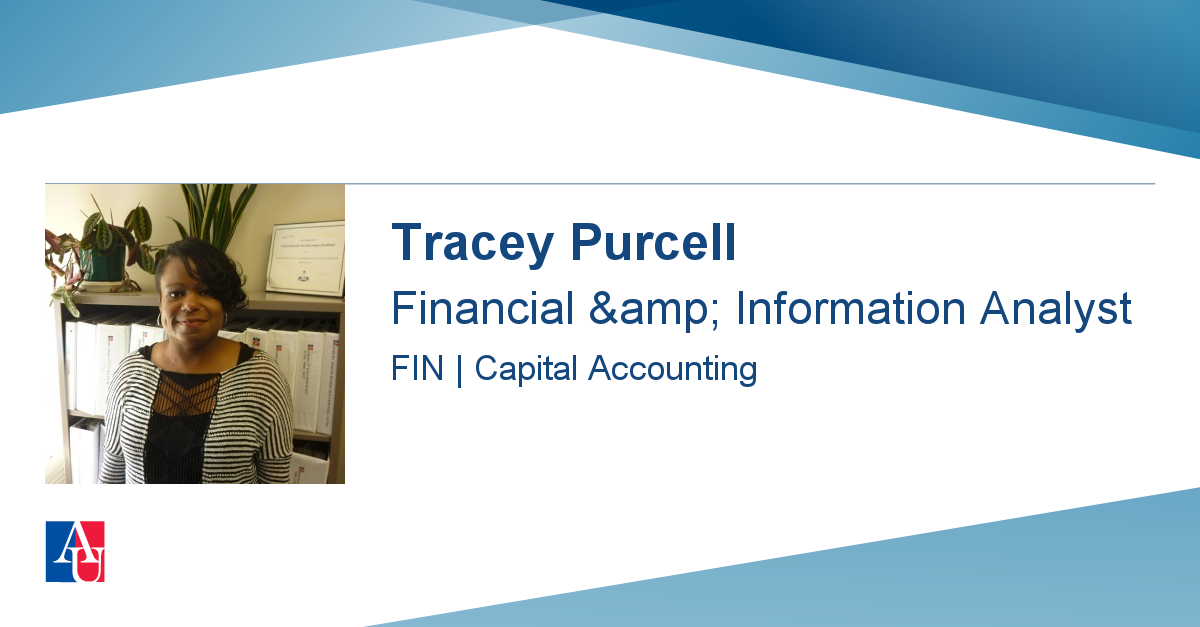 Tracey Purcell

Financial &amp; Information Analyst

FIN | Capital Accounting

AU